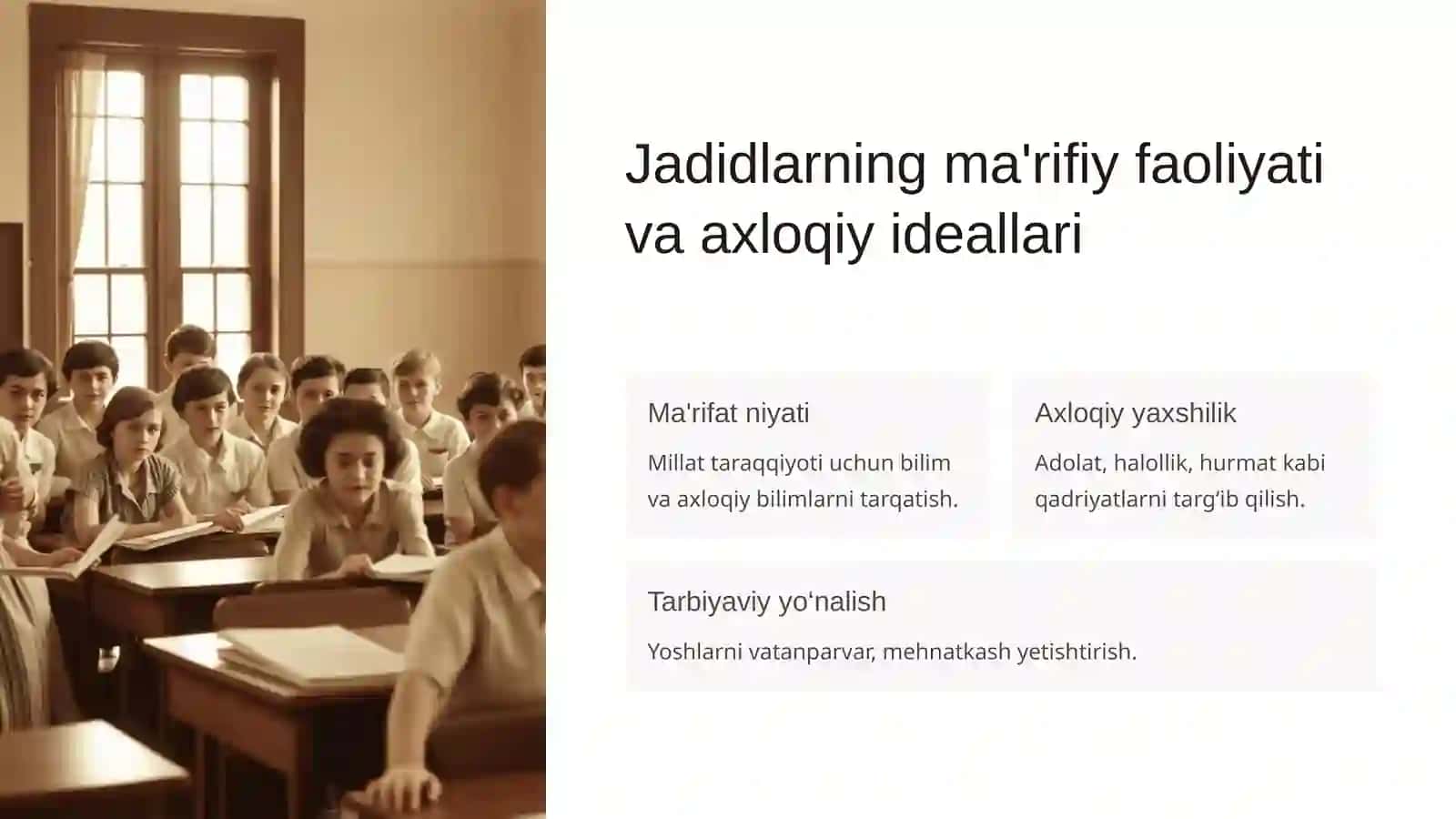 Jadidlarning ma'rifiy faoliyati va axloqiy ideallari

Ma'rifat niyati

Millat taraqqiyoti uchun bilim va axloqiy bilimlarni tarqatish.

Axloqiy yaxshilik

Adolat, halollik, hurmat kabi qadriyatlarni targ‘ib qilish.

Tarbiyaviy yo‘nalish

Yoshlarni vatanparvar, mehnatkash yetishtirish.